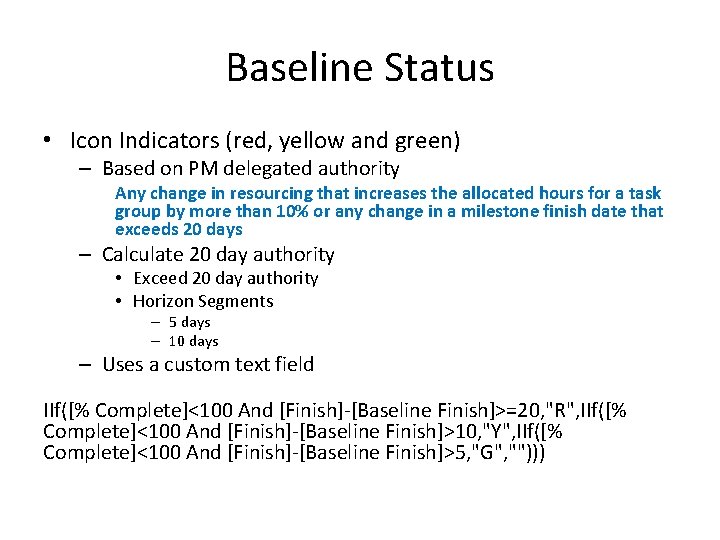 Baseline Status

• Icon Indicators (red, yellow and green)
– Based on PM delegated authority
Any change in resourcing that increases the allocated hours for a task group by more than 10% or any change in a milestone finish date that exceeds 20 days
– Calculate 20 day authority
• Exceed 20 day authority
• Horizon Segments
– 5 days
– 10 days
– Uses a custom text field

IIf([% Complete]<100 And [Finish]-[Baseline Finish]>=20,"R",IIf([% Complete]<100 And [Finish]-[Baseline Finish]>10,"Y",IIf([% Complete]<100 And [Finish]-[Baseline Finish]>5,"G","")))